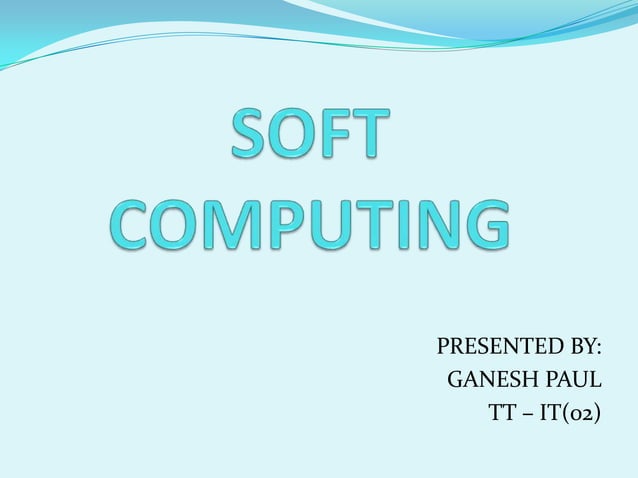 SOFT COMPUTING

PRESENTED BY:
GANESH PAUL
TT – IT(02)